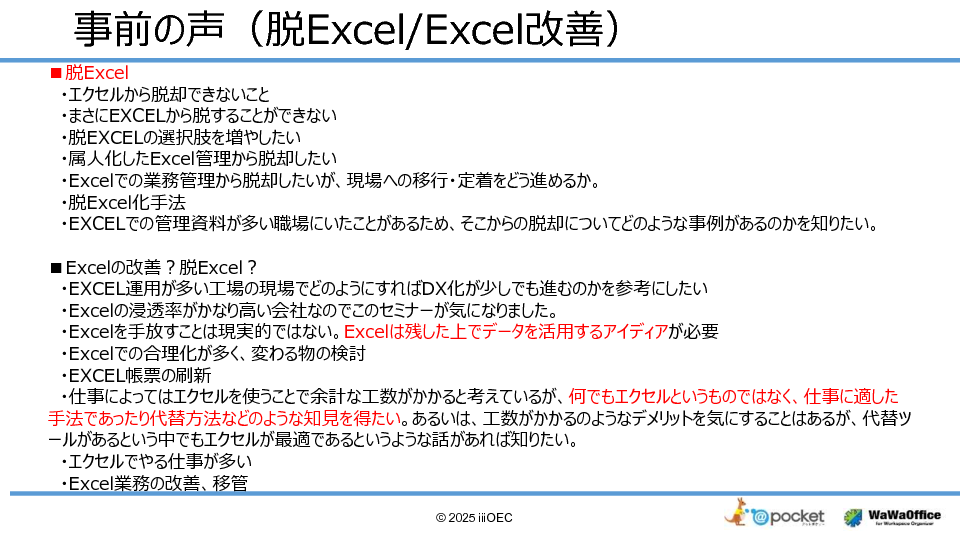 事前の声（脱Excel/Excel改善）

■脱Excel
・エクセルから脱却できないこと
・まさにEXCELから脱することができない
・脱EXCELの選択肢を増やしたい
・属人化したExcel管理から脱却したい
・Excelでの業務管理から脱却したいが、現場への移行・定着をどう進めるか。
・脱Excel化手法
・EXCELでの管理資料が多い職場にいたことがあるため、そこからの脱却についてどのような事例があるのかを知りたい。

■Excelの改善？脱Excel？
・EXCEL運用が多い工場の現場でどのようにすればDX化が少しでも進むのかを参考にしたい
・Excelの浸透率がかなり高い会社なのでこのセミナーが気になりました。
・Excelを手放すことは現実的ではない。Excelは残した上でデータを活用するアイディアが必要
・Excelでの合理化が多く、変わる物の検討
・EXCEL帳票の刷新
・仕事によってはエクセルを使うことで余計な工数がかかると考えているが、何でもエクセルというものではなく、仕事に適した手法であったり代替方法などのような知見を得たい。あるいは、工数がかかるのようなデメリットを気にすることはあるが、代替ツールがあるという中でもエクセルが最適であるというような話があれば知りたい。
・エクセルでやる仕事が多い
・Excel業務の改善、移管

© 2025 iiiOEC

@pocket

WaWaOffice
for Workspace Organizer